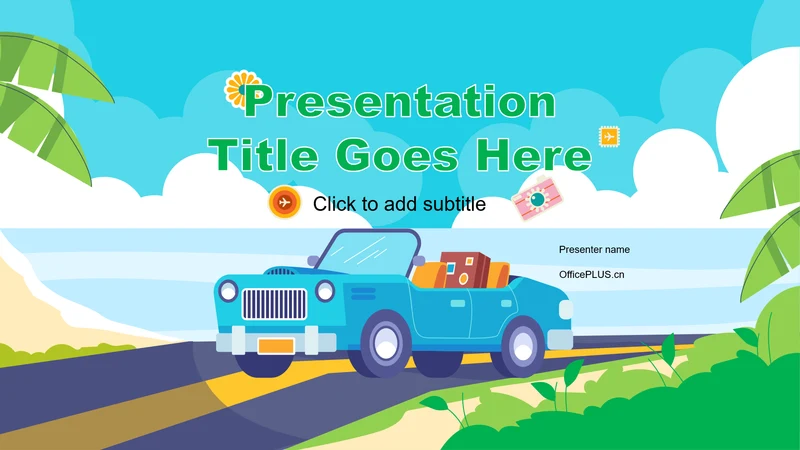 Presentation Title Goes Here

Click to add subtitle

Presenter name

OfficePLUS.cn